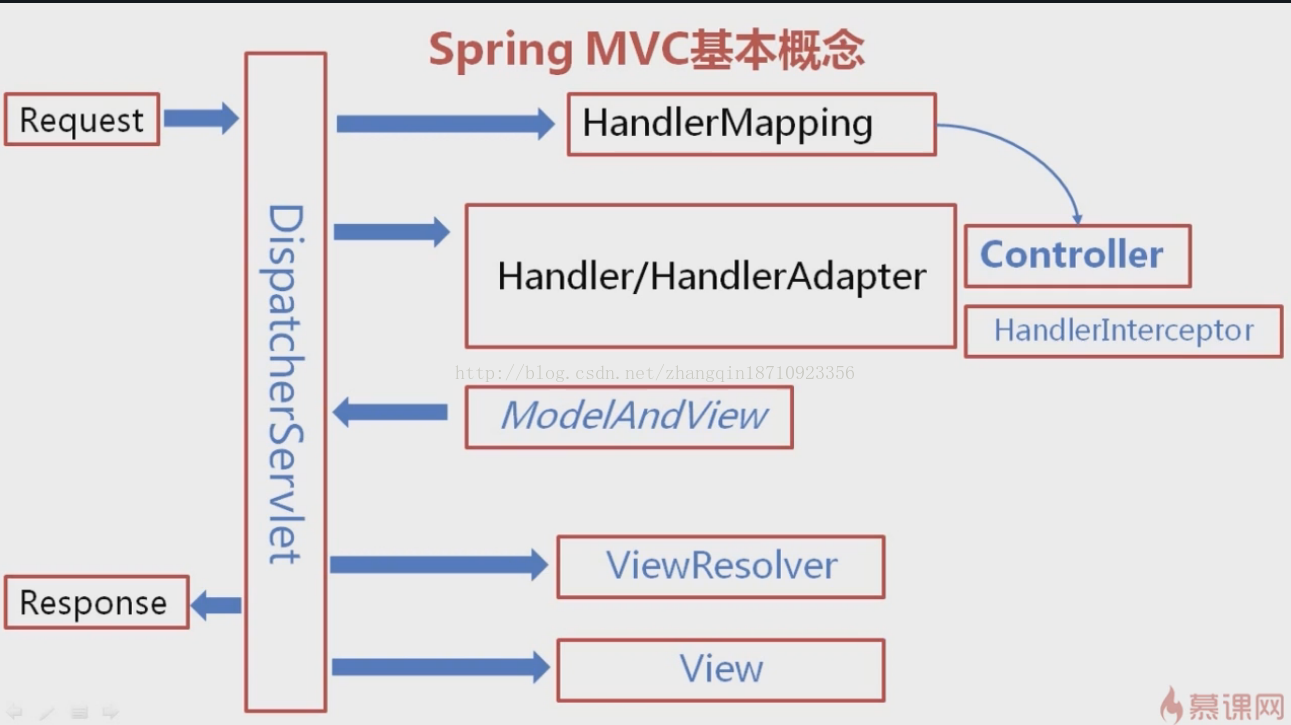 Spring MVC基本概念

Request

DispatcherServlet

HandlerMapping

Handler/HandlerAdapter

Controller

HandlerInterceptor

http://blog.csdn.net/zhangqin18710923356

ModelAndView

ViewResolver

Response

View

慕课网